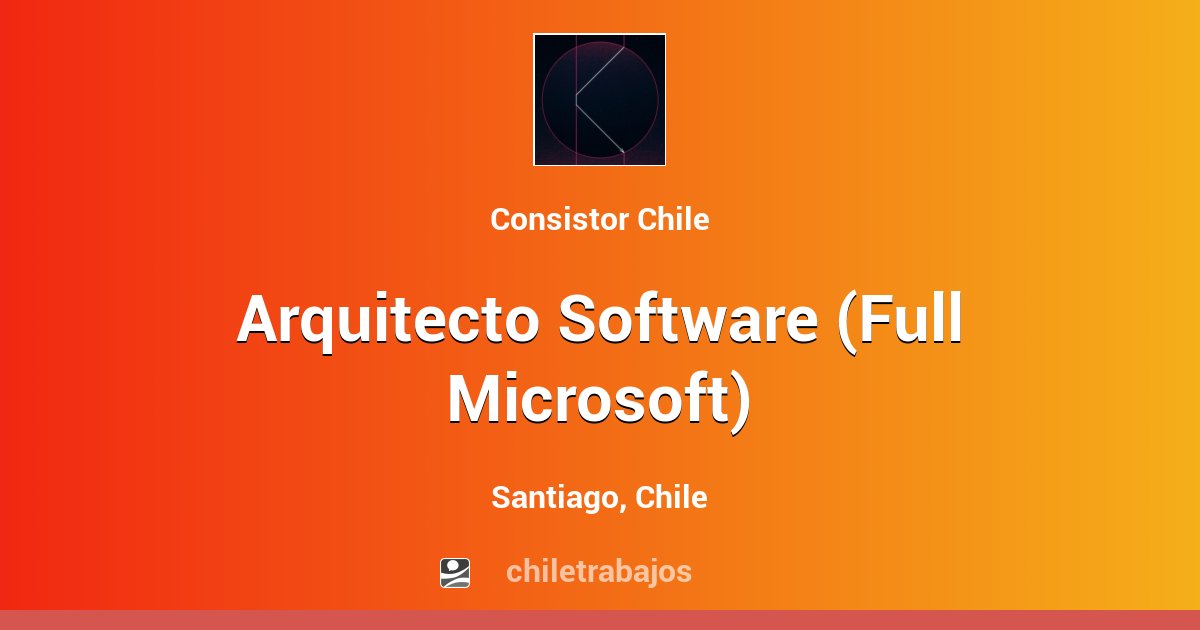 Consistor Chile

Arquitecto Software (Full Microsoft)

Santiago, Chile

chiletrabajos